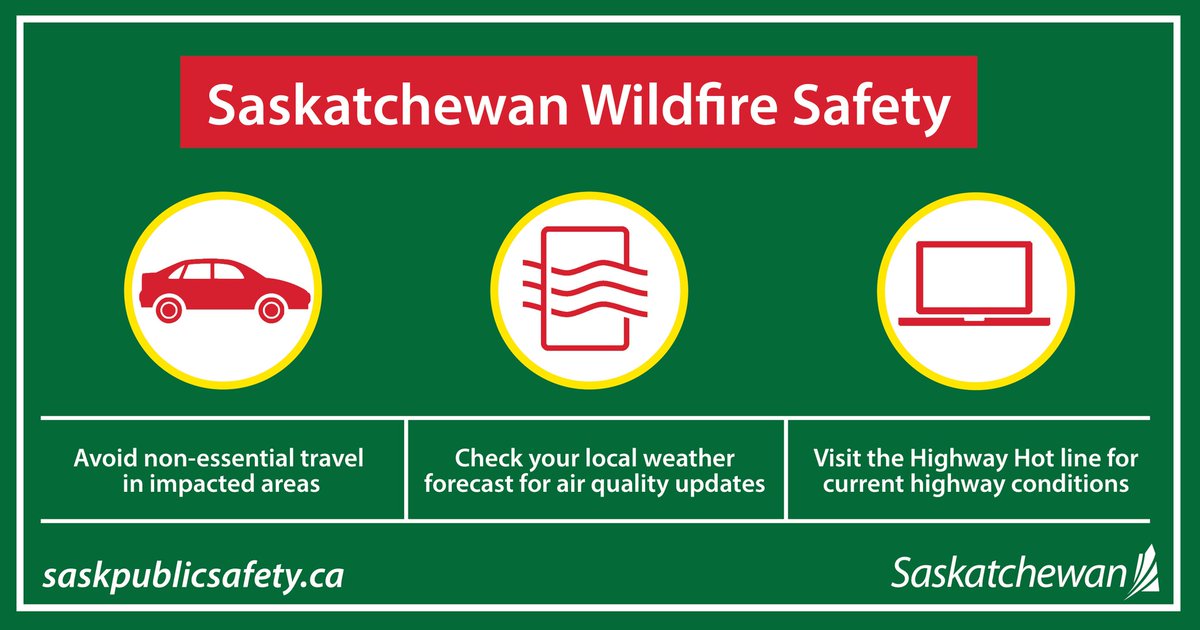 Saskatchewan Wildfire Safety

Avoid non-essential travel in impacted areas

Check your local weather forecast for air quality updates

Visit the Highway Hot line for current highway conditions

saskpublicsafety.ca

Saskatchewan